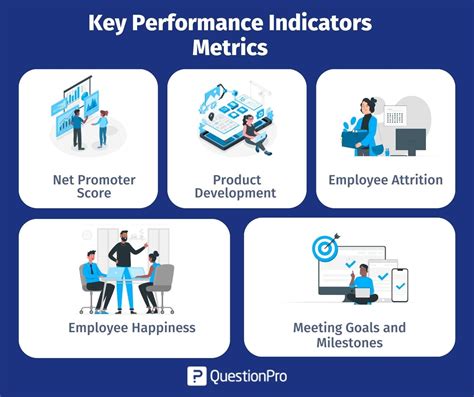 Key Performance Indicators Metrics

Net Promoter Score

Product Development

Employee Attrition

Employee Happiness

Meeting Goals and Milestones

QuestionPro